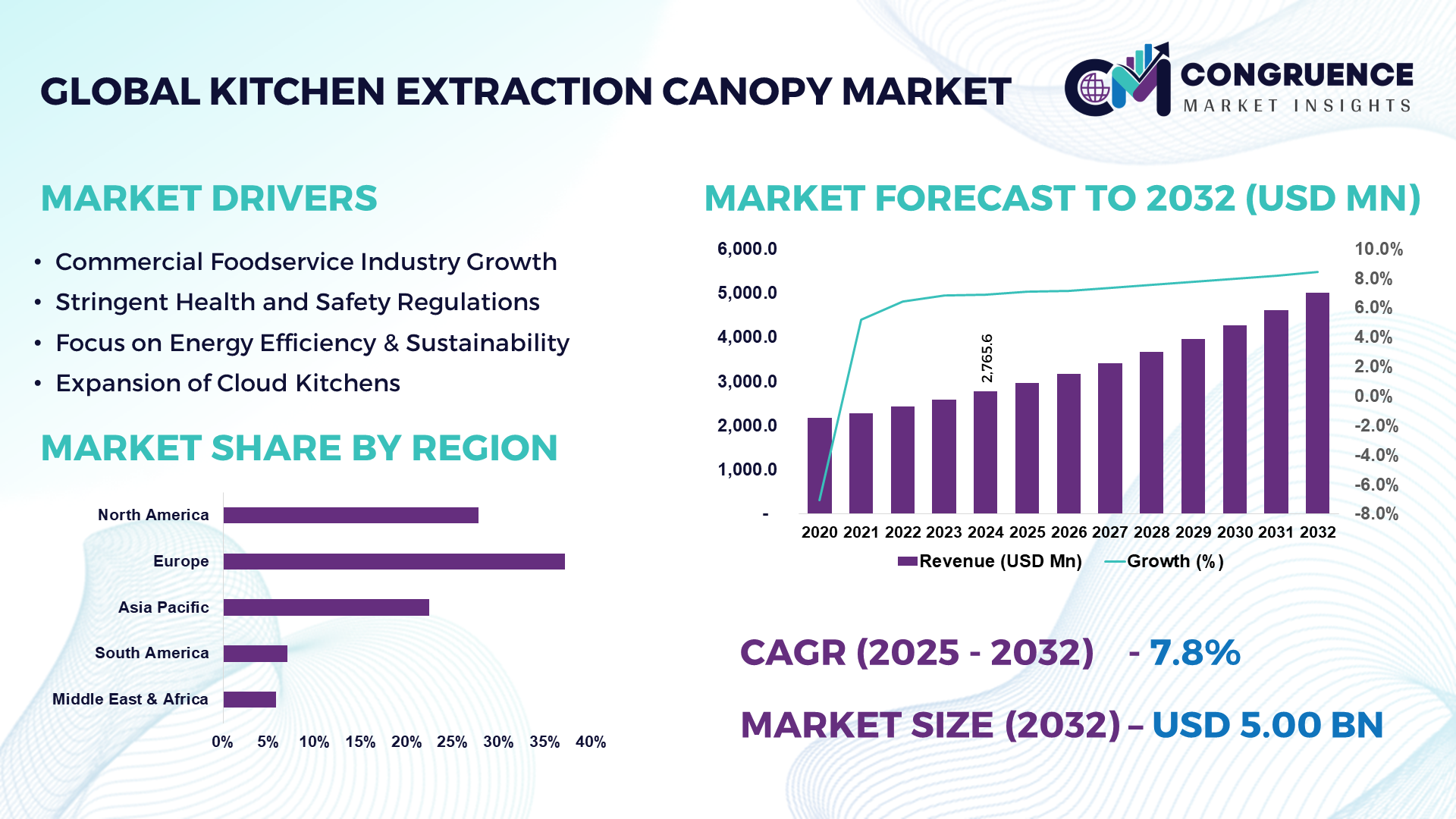 GLOBAL KITCHEN EXTRACTION CANOPY MARKET

CONGRUENCE
MARKET INSIGHTS

MARKET DRIVERS

• Commercial Foodservice Industry Growth
• Stringent Health and Safety Regulations
• Focus on Energy Efficiency & Sustainability
• Expansion of Cloud Kitchens

MARKET SHARE BY REGION

North America
Europe
Asia Pacific
South America
Middle East & Africa

0% 5% 10% 15% 20% 25% 30% 35% 40%

MARKET FORECAST TO 2032 (USD MN)

6,000.0
5,000.0
4,000.0
3,000.0
2,000.0
1,000.0
-

10.0%
8.0%
6.0%
4.0%
2.0%
0.0%
-2.0%
-4.0%
-6.0%
-8.0%

2,765.6

2020 2021 2022 2023 2024 2025 2026 2027 2028 2029 2030 2031 2032

Revenue (USD Mn) Growth (%)

CAGR (2025 - 2032) - 7.8%

MARKET SIZE (2032) – USD 5.00 BN